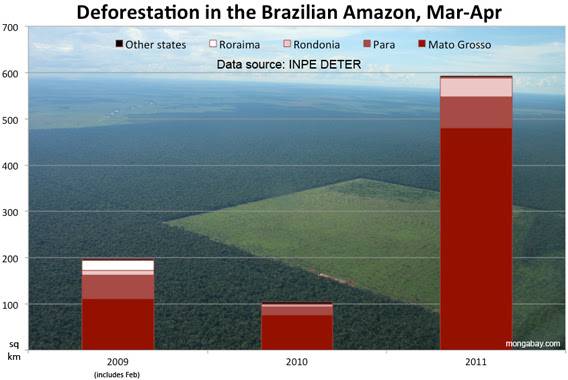 Deforestation in the Brazilian Amazon, Mar-Apr

Other states Roraima Rondonia Para Mato Grosso

Data source: INPE DETER

700
600
500
400
300
200
100
sq km

2009 (includes Feb)
2010
2011

mongabay.com